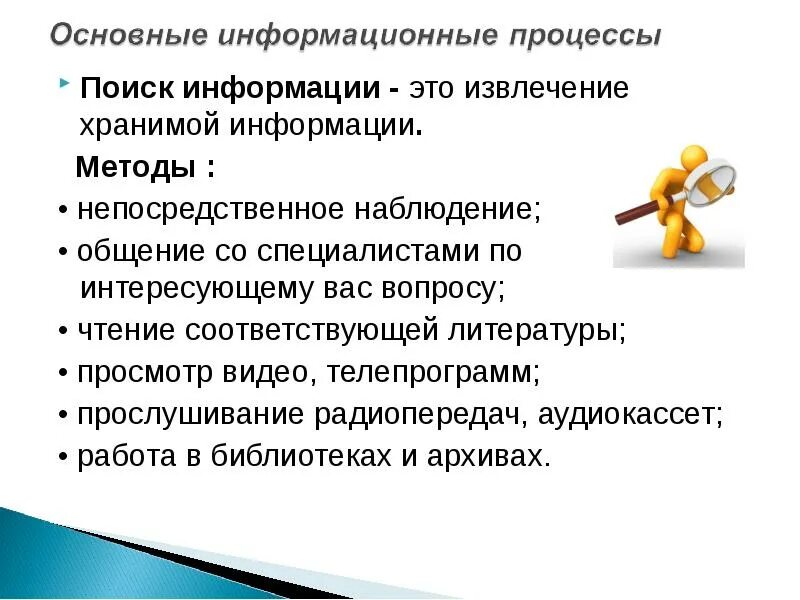 Основные информационные процессы

Поиск информации - это извлечение хранимой информации.

Методы :

• непосредственное наблюдение;
• общение со специалистами по интересующему вас вопросу;
• чтение соответствующей литературы;
• просмотр видео, телепрограмм;
• прослушивание радиопередач, аудиокассет;
• работа в библиотеках и архивах.